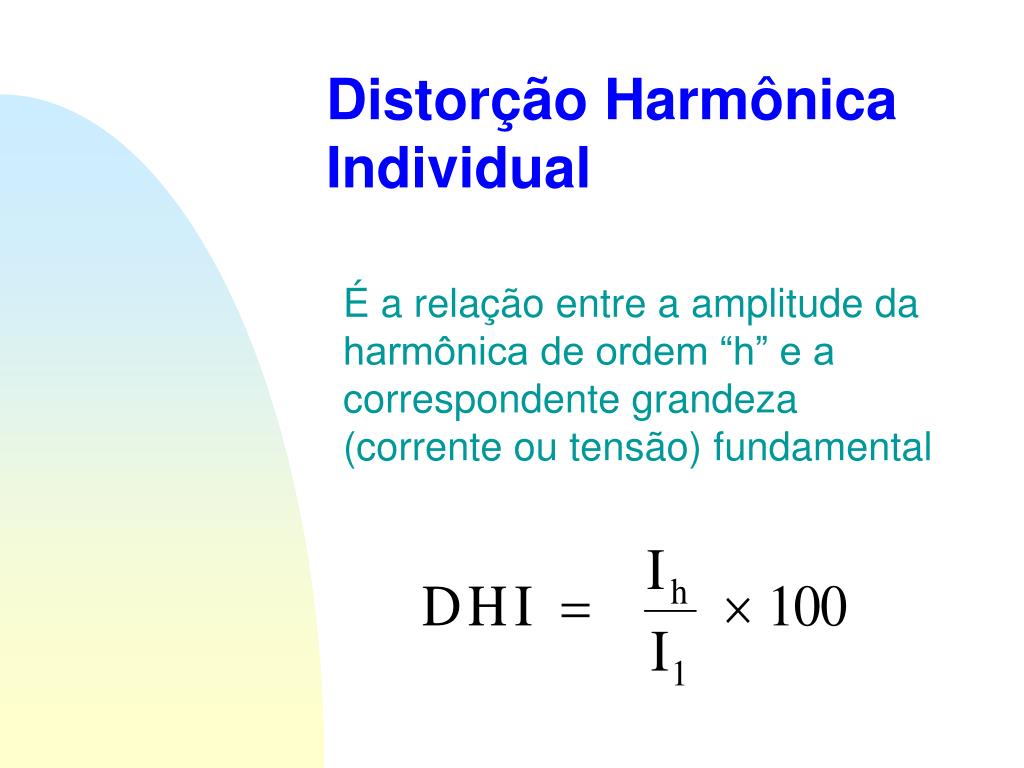 Distorção Harmônica Individual

É a relação entre a amplitude da harmônica de ordem “h” e a correspondente grandeza (corrente ou tensão) fundamental

$DHI = \frac{I_h}{I_1} \times 100$